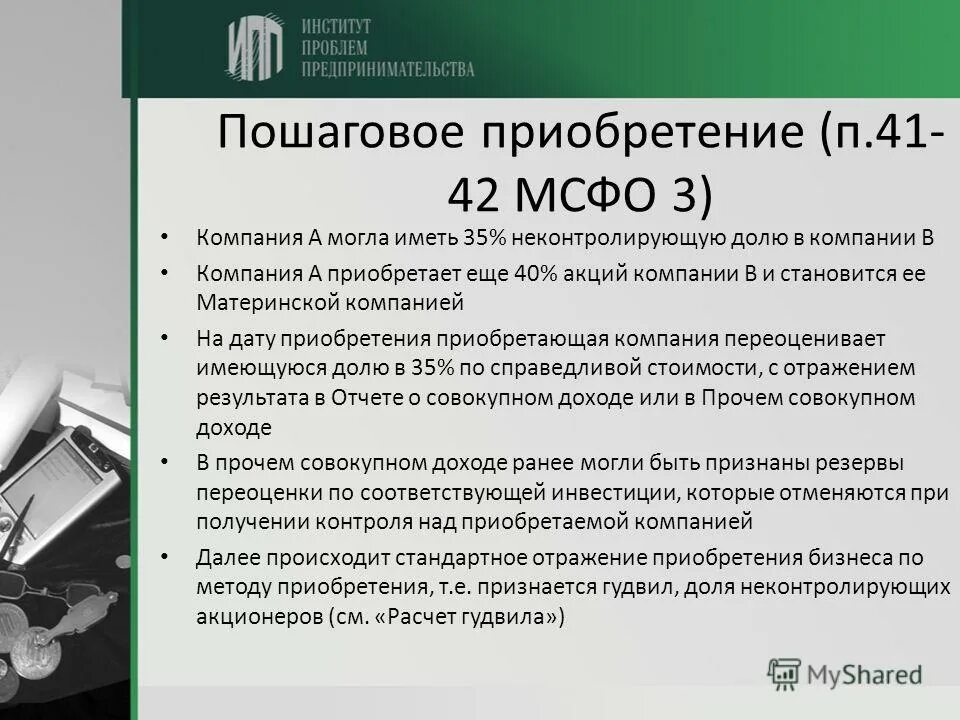 ИПП ИНСТИТУТ ПРОБЛЕМ ПРЕДПРИНИМАТЕЛЬСТВА

Пошаговое приобретение (п.41-42 МСФО 3)

• Компания А могла иметь 35% неконтролирующую долю в компании В

• Компания А приобретает еще 40% акций компании В и становится ее Материнской компанией

• На дату приобретения приобретающая компания переоценивает имеющуюся долю в 35% по справедливой стоимости, с отражением результата в Отчете о совокупном доходе или в Прочем совокупном доходе

• В прочем совокупном доходе ранее могли быть признаны резервы переоценки по соответствующей инвестиции, которые отменяются при получении контроля над приобретаемой компанией

• Далее происходит стандартное отражение приобретения бизнеса по методу приобретения, т.е. признается гудвил, доля неконтролирующих акционеров (см. «Расчет гудвила»)

MyShared